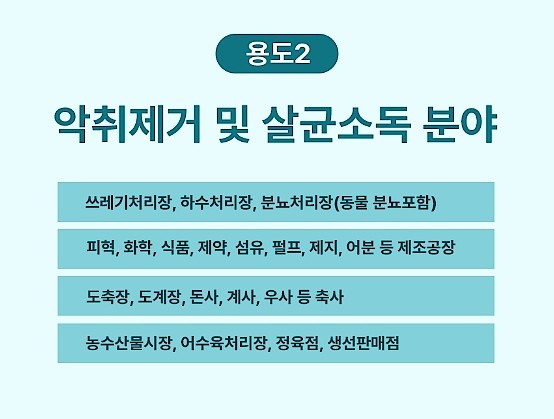 용도2

악취제거 및 살균소독 분야

쓰레기처리장, 하수처리장, 분뇨처리장(동물 분뇨포함)

피혁, 화학, 식품, 제약, 섬유, 펄프, 제지, 어분 등 제조공장

도축장, 도계장, 돈사, 계사, 우사 등 축사

농수산물시장, 어수육처리장, 정육점, 생선판매점